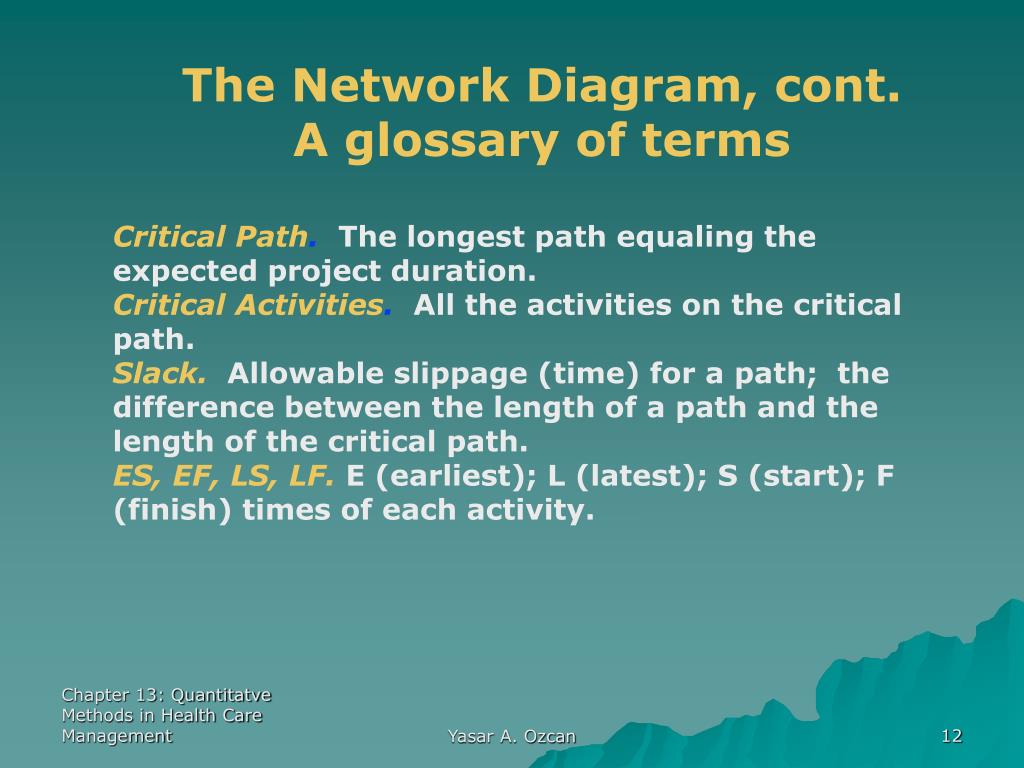 The Network Diagram, cont.
A glossary of terms

Critical Path. The longest path equaling the expected project duration.
Critical Activities. All the activities on the critical path.
Slack. Allowable slippage (time) for a path; the difference between the length of a path and the length of the critical path.
ES, EF, LS, LF. E (earliest); L (latest); S (start); F (finish) times of each activity.

Chapter 13: Quantitatve Methods in Health Care Management

Yasar A. Ozcan

12